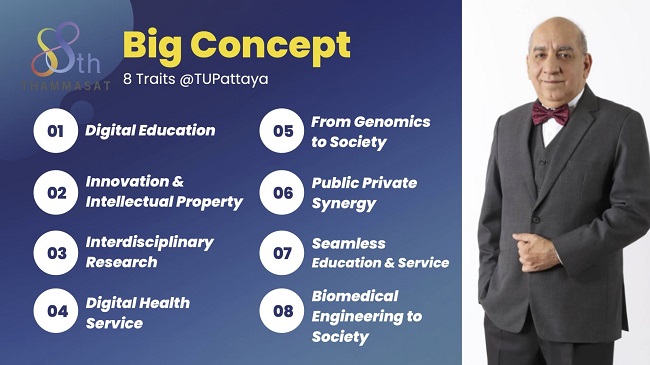 88th
THAMMASAT

Big Concept
8 Traits @TUPattaya

01 Digital Education

02 Innovation & Intellectual Property

03 Interdisciplinary Research

04 Digital Health Service

05 From Genomics to Society

06 Public Private Synergy

07 Seamless Education & Service

08 Biomedical Engineering to Society